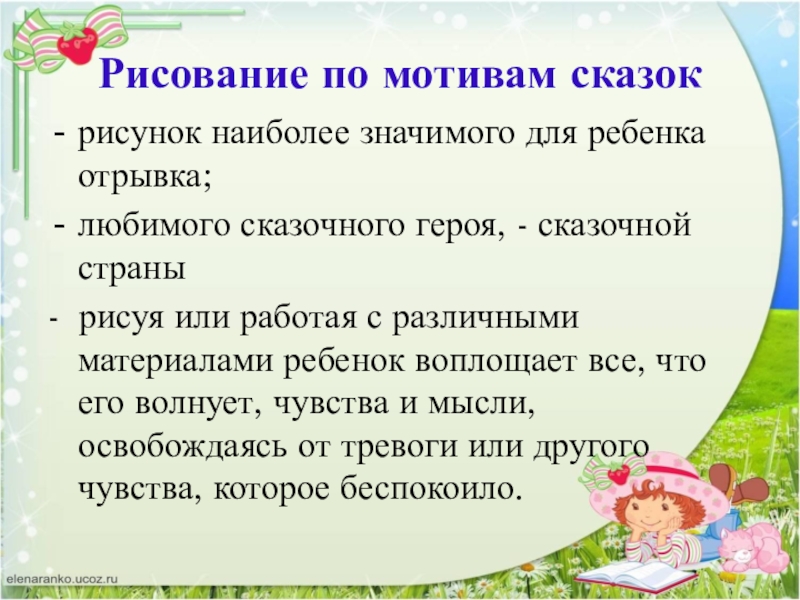 Рисование по мотивам сказок

- рисунок наиболее значимого для ребенка отрывка;

- любимого сказочного героя, - сказочной страны

- рисуя или работая с различными материалами ребенок воплощает все, что его волнует, чувства и мысли, освобождаясь от тревоги или другого чувства, которое беспокоило.

elenaranko.ucoz.ru